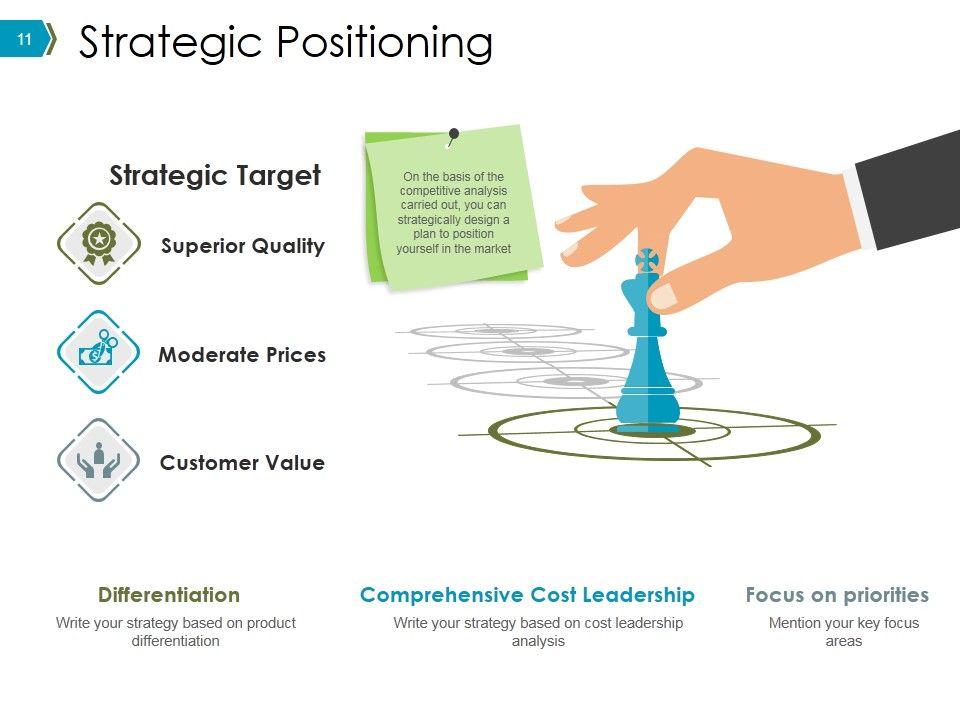 11

Strategic Positioning

Strategic Target

Superior Quality

Moderate Prices

Customer Value

On the basis of the competitive analysis carried out, you can strategically design a plan to position yourself in the market

Differentiation
Write your strategy based on product differentiation

Comprehensive Cost Leadership
Write your strategy based on cost leadership analysis

Focus on priorities
Mention your key focus areas